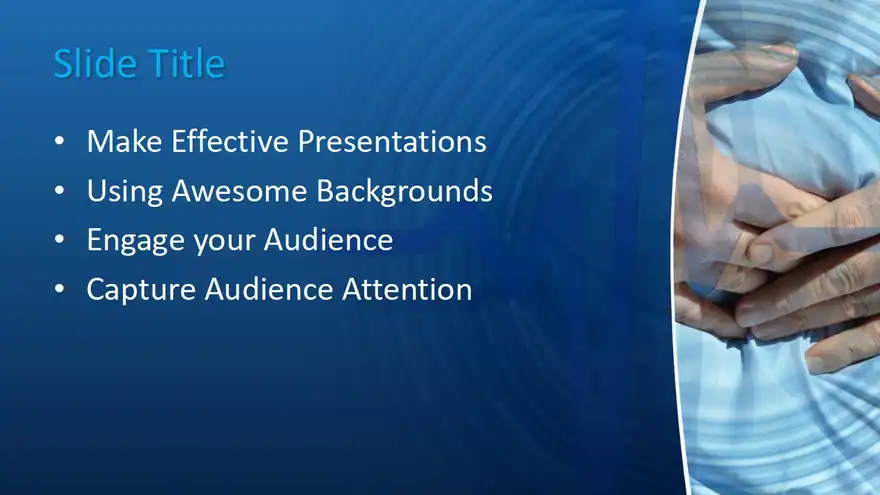 Slide Title

• Make Effective Presentations
• Using Awesome Backgrounds
• Engage your Audience
• Capture Audience Attention